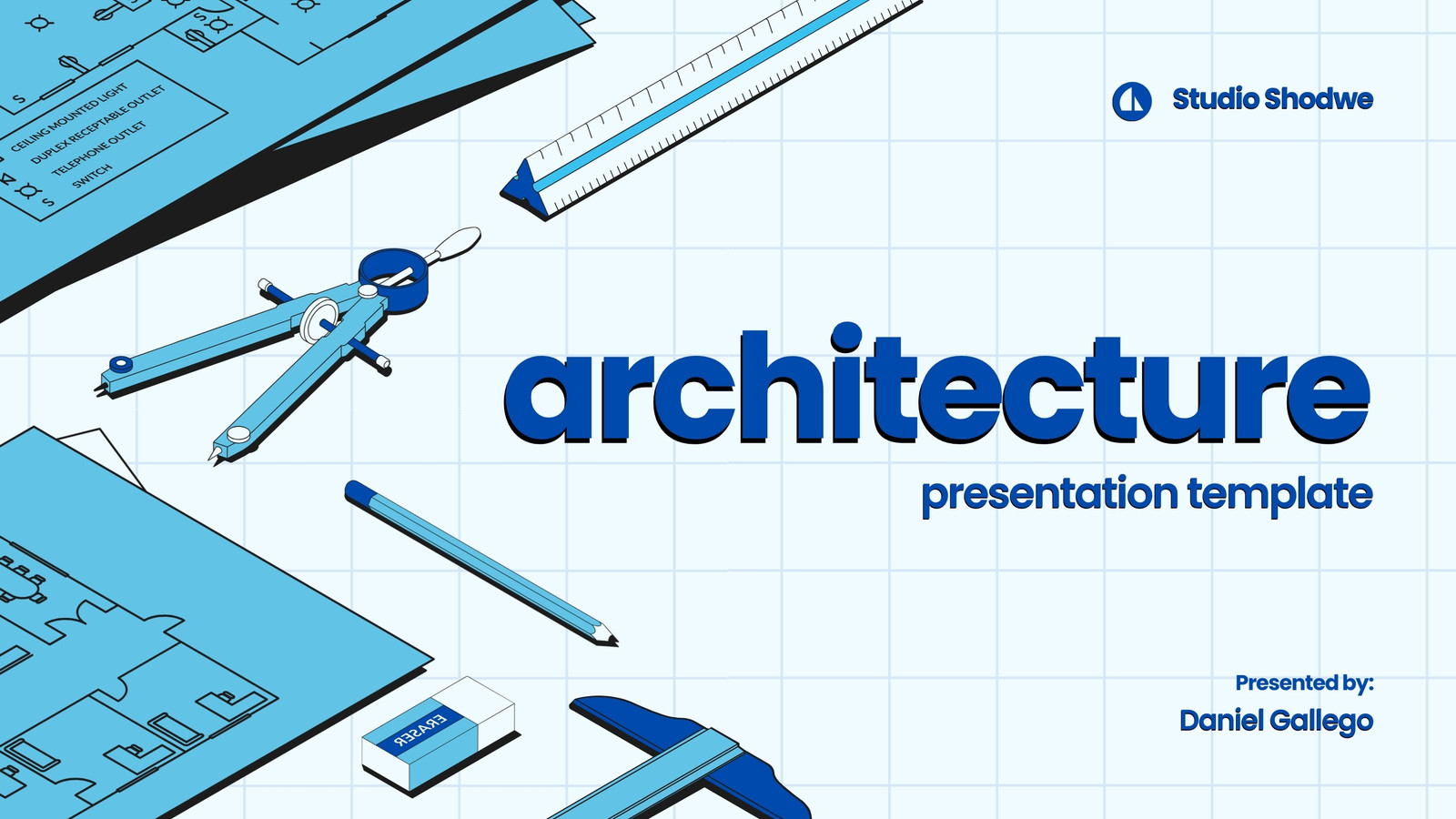 S
CEILING MOUNTED LIGHT
DUPLEX RECEPTABLE OUTLET
TELEPHONE OUTLET
SWITCH
S

Studio Shodwe

architecture
presentation template

ERASER

Presented by:
Daniel Gallego